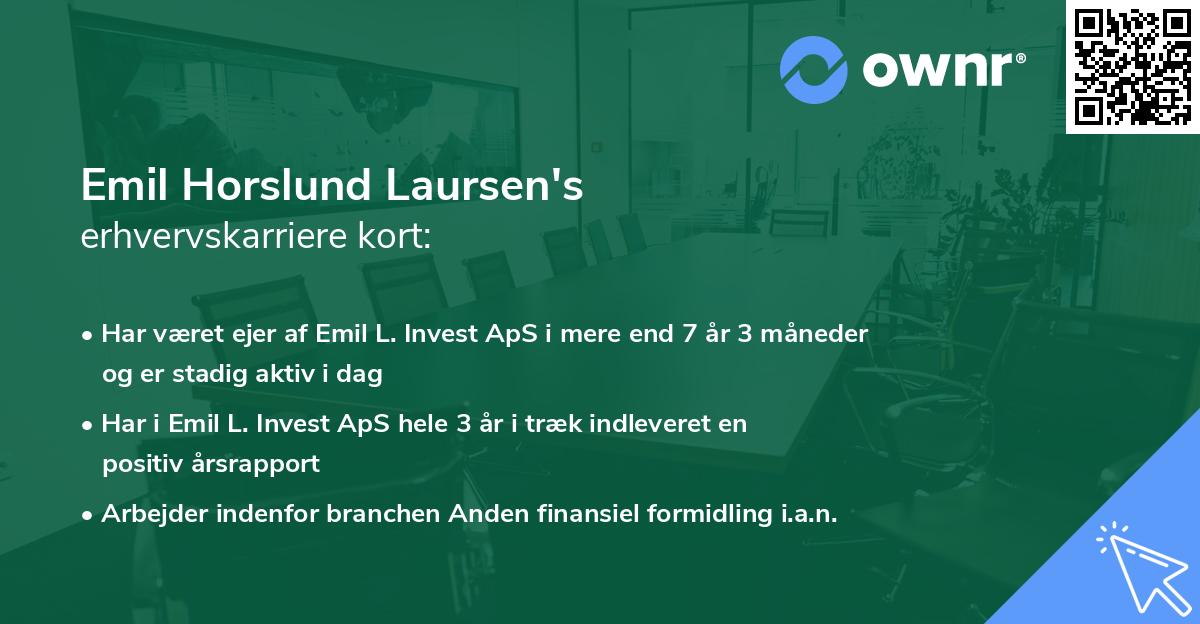 ownr®

Emil Horslund Laursen's
erhvervskarriere kort:

• Har været ejer af Emil L. Invest ApS i mere end 7 år 3 måneder og er stadig aktiv i dag

• Har i Emil L. Invest ApS hele 3 år i træk indleveret en positiv årsrapport

• Arbejder indenfor branchen Anden finansiel formidling i.a.n.